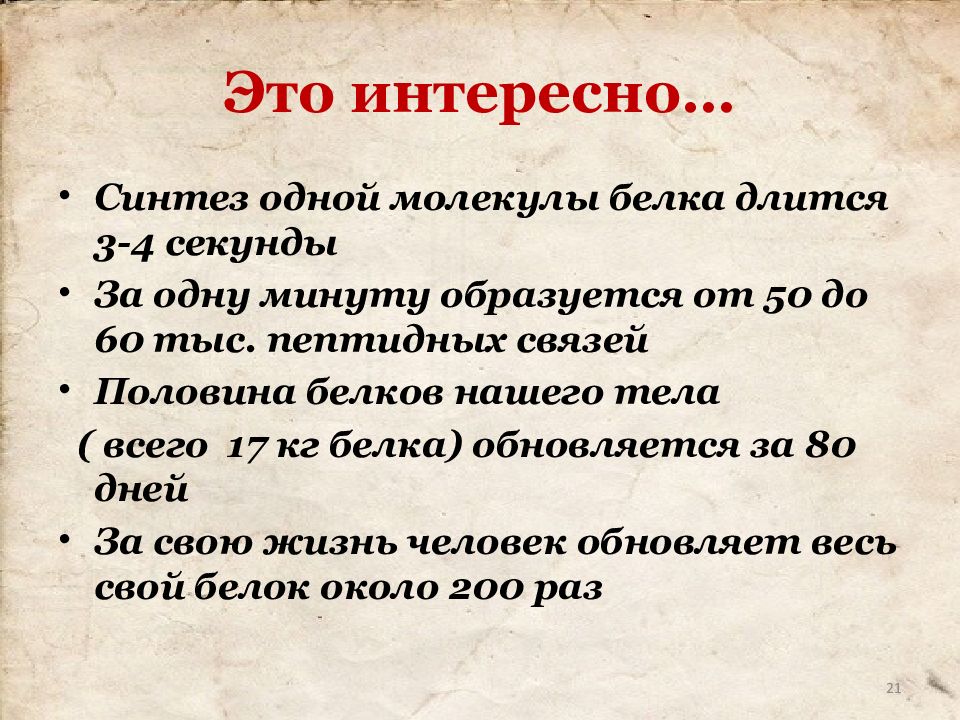 Это интересно…

• Синтез одной молекулы белка длится 3-4 секунды
• За одну минуту образуется от 50 до 60 тыс. пептидных связей
• Половина белков нашего тела
( всего 17 кг белка) обновляется за 80 дней
• За свою жизнь человек обновляет весь свой белок около 200 раз

21